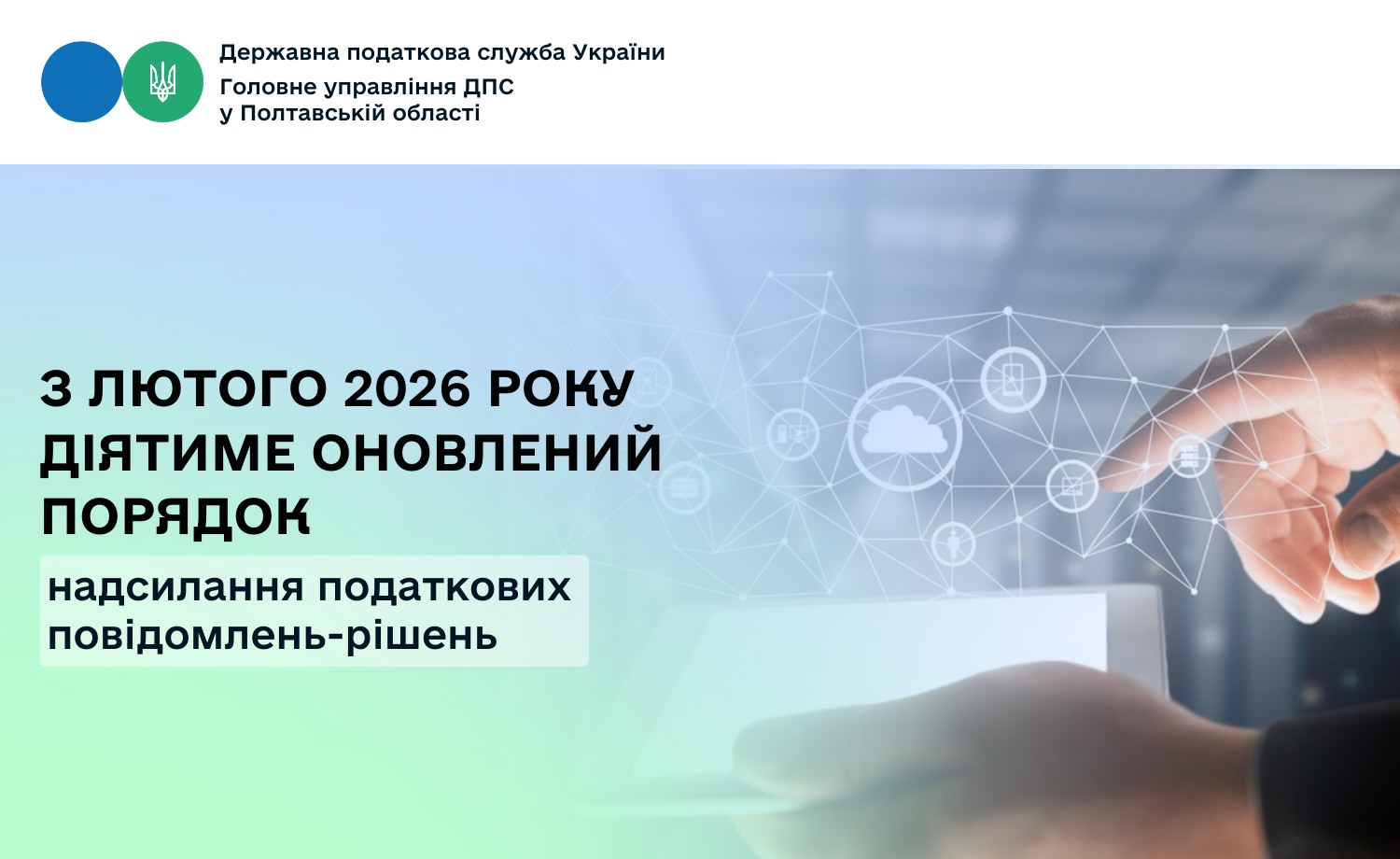 Державна податкова служба України
Головне управління ДПС
у Полтавській області

З ЛЮТОГО 2026 РОКУ ДІЯТИМЕ ОНОВЛЕНИЙ ПОРЯДОК

надсилання податкових повідомлень-рішень